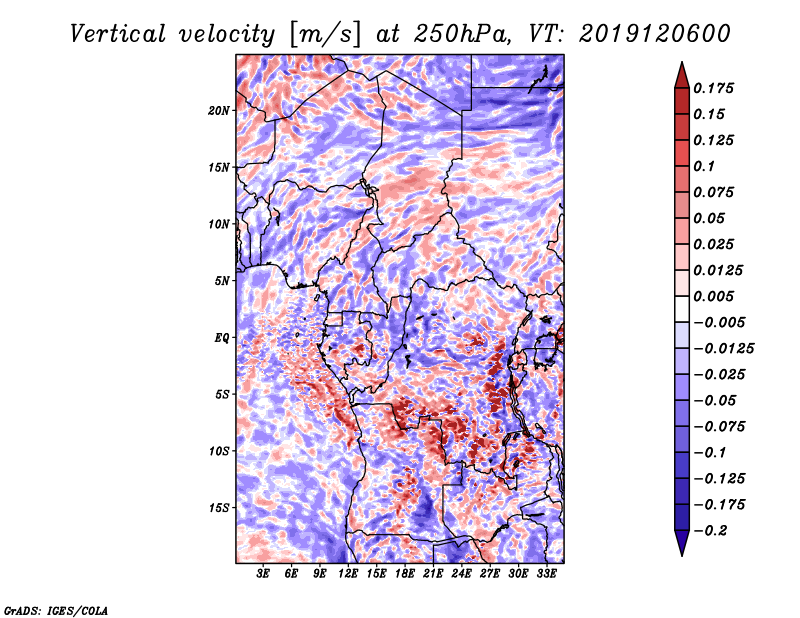 Vertical velocity [m/s] at 250hPa, VT: 2019120600

20N
15N
10N
5N
EQ
5S
10S
15S

3E 6E 9E 12E 15E 18E 21E 24E 27E 30E 33E

0.175
0.15
0.125
0.1
0.075
0.05
0.025
0.0125
0.005
−0.005
−0.0125
−0.025
−0.05
−0.075
−0.1
−0.125
−0.175
−0.2

GrADS: IGES/COLA